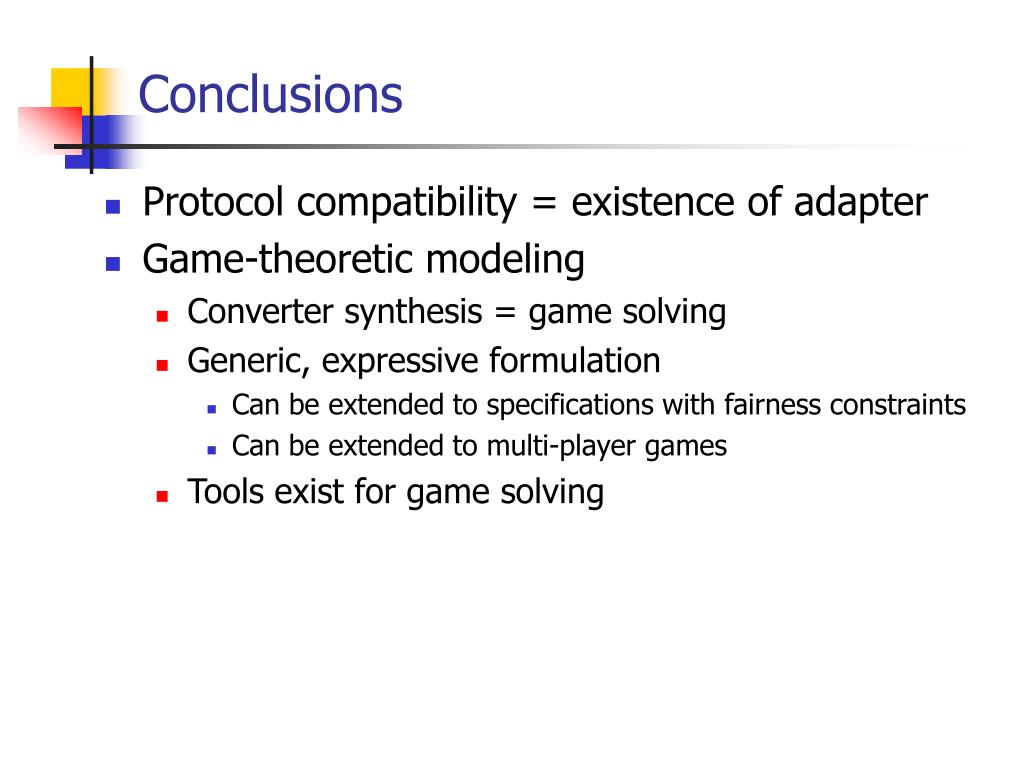 Conclusions

- Protocol compatibility = existence of adapter
- Game-theoretic modeling
  - Converter synthesis = game solving
  - Generic, expressive formulation
    - Can be extended to specifications with fairness constraints
    - Can be extended to multi-player games
  - Tools exist for game solving